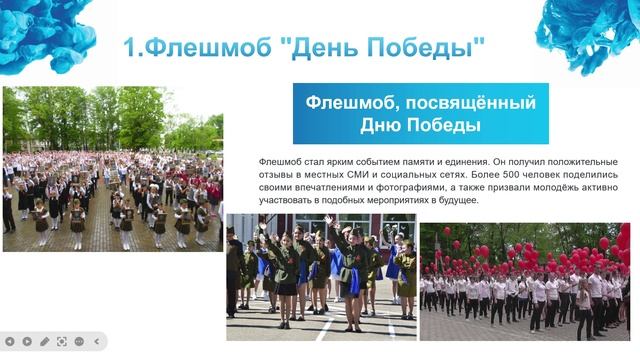 1.Флешмоб "День Победы"

Флешмоб, посвящённый Дню Победы

Флешмоб стал ярким событием памяти и единения. Он получил положительные отзывы в местных СМИ и социальных сетях. Более 500 человек поделились своими впечатлениями и фотографиями, а также призвали молодёжь активно участвовать в подобных мероприятиях в будущее.